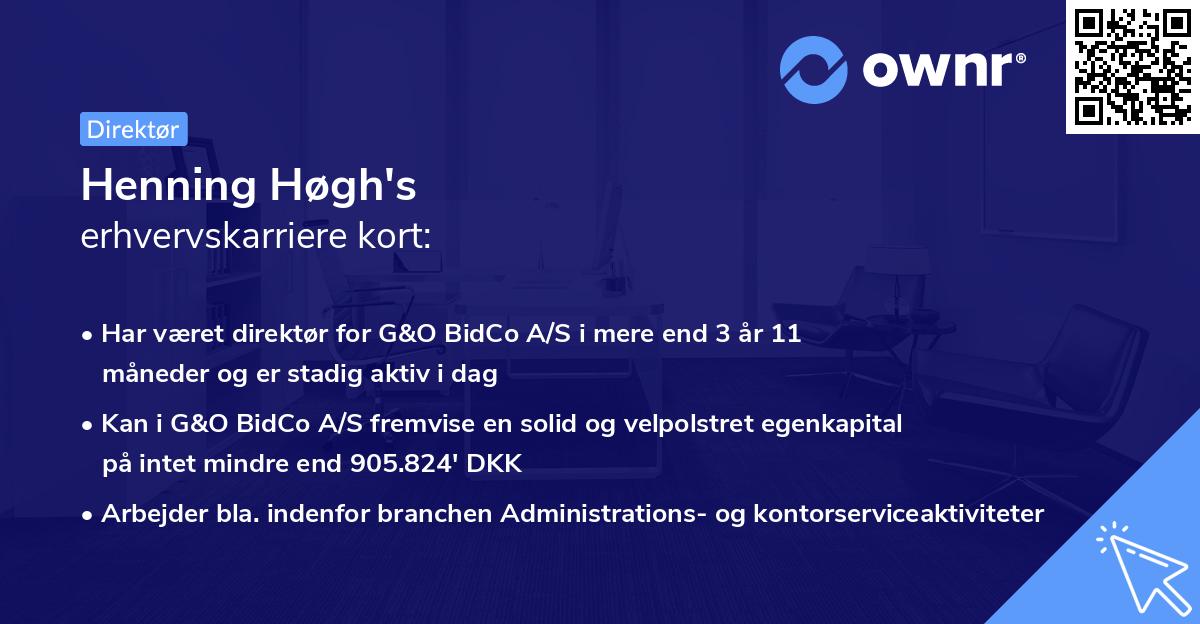 ownr®

Direktør

Henning Høgh's
erhvervskarriere kort:

• Har været direktør for G&O BidCo A/S i mere end 3 år 11 måneder og er stadig aktiv i dag

• Kan i G&O BidCo A/S fremvise en solid og velpolstret egenkapital på intet mindre end 905.824' DKK

• Arbejder bla. indenfor branchen Administrations- og kontorserviceaktiviteter